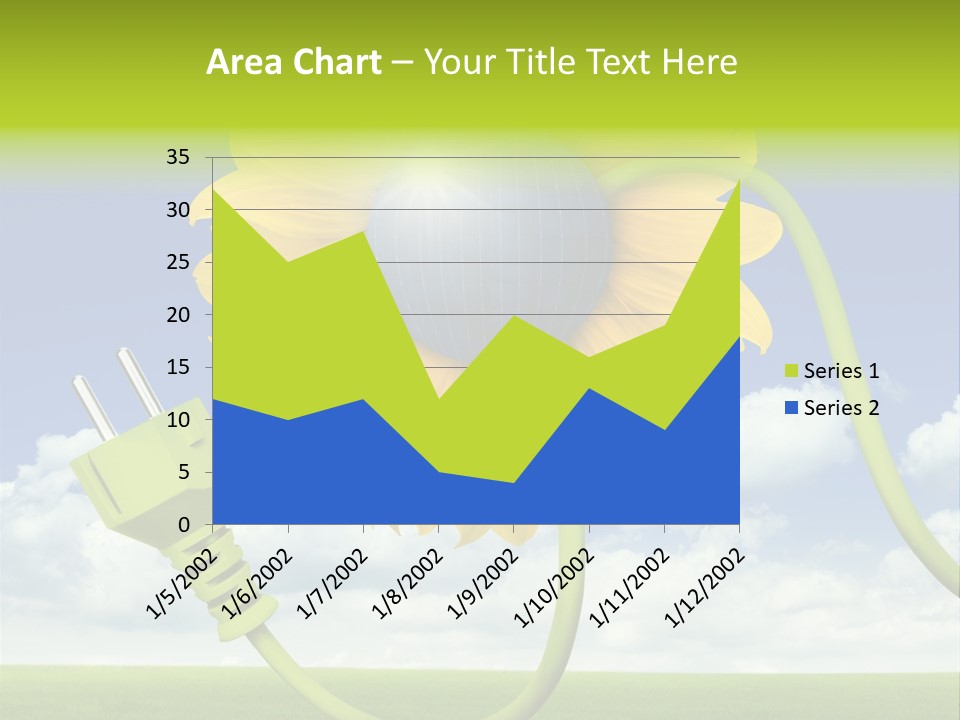 Area Chart – Your Title Text Here

35
30
25
20
15
10
5
0

1/5/2002
1/6/2002
1/7/2002
1/8/2002
1/9/2002
1/10/2002
1/11/2002
1/12/2002

Series 1
Series 2